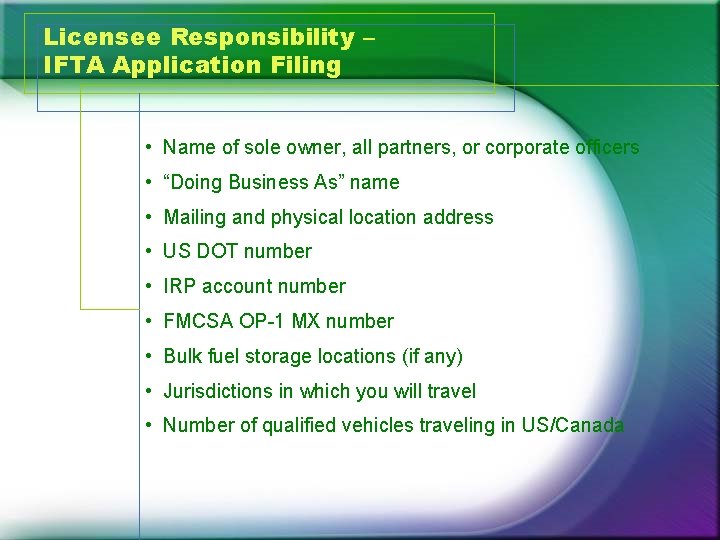 Licensee Responsibility –
IFTA Application Filing

• Name of sole owner, all partners, or corporate officers
• “Doing Business As” name
• Mailing and physical location address
• US DOT number
• IRP account number
• FMCSA OP-1 MX number
• Bulk fuel storage locations (if any)
• Jurisdictions in which you will travel
• Number of qualified vehicles traveling in US/Canada